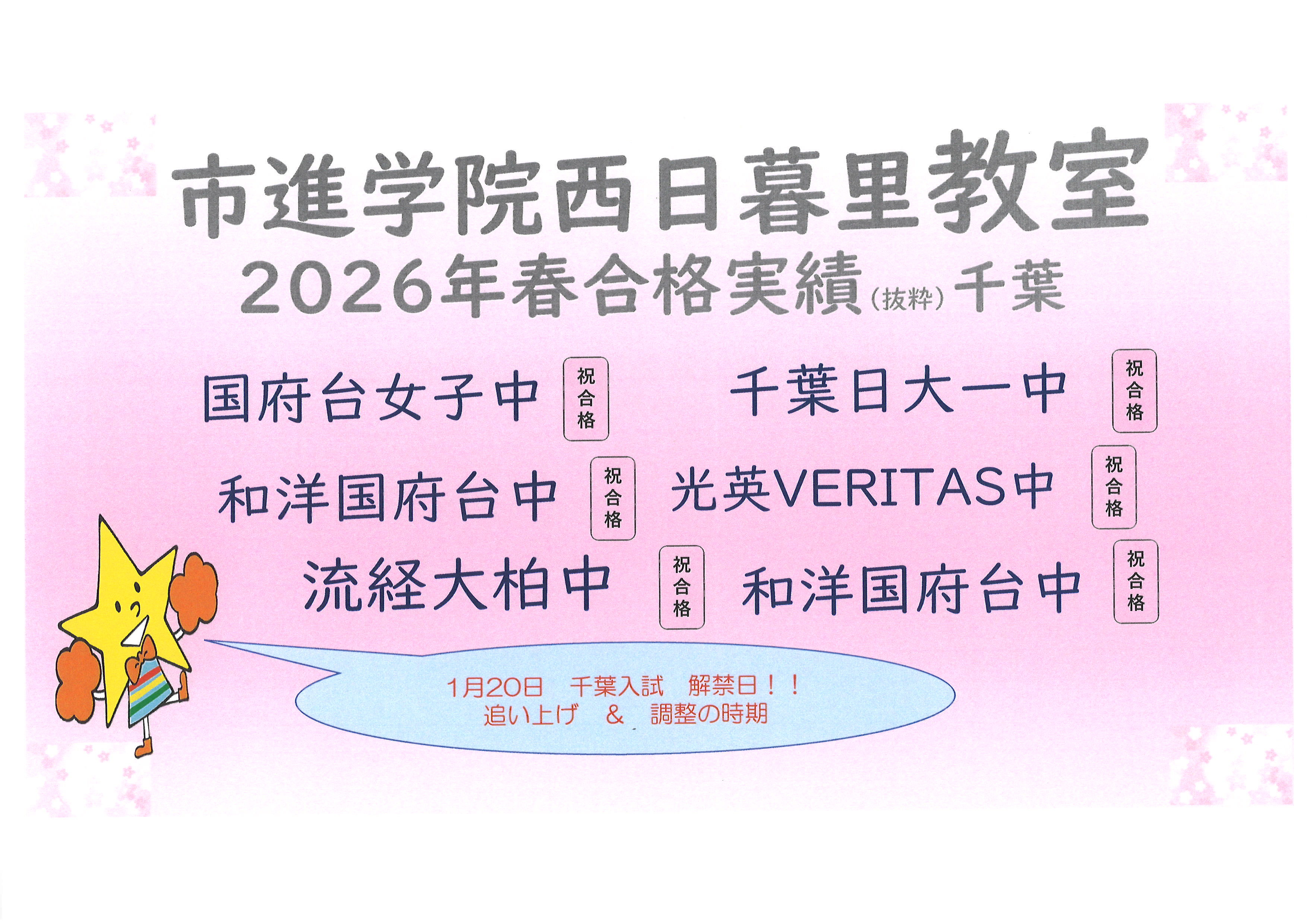 市進学院西日暮里教室
2026年春合格実績（抜粋）千葉

国府台女子中 祝合格
千葉日大一中 祝合格
和洋国府台中 祝合格
光英VERITAS中 祝合格
流経大柏中 祝合格
和洋国府台中 祝合格

1月20日　千葉入試　解禁日！！
追い上げ　＆　調整の時期